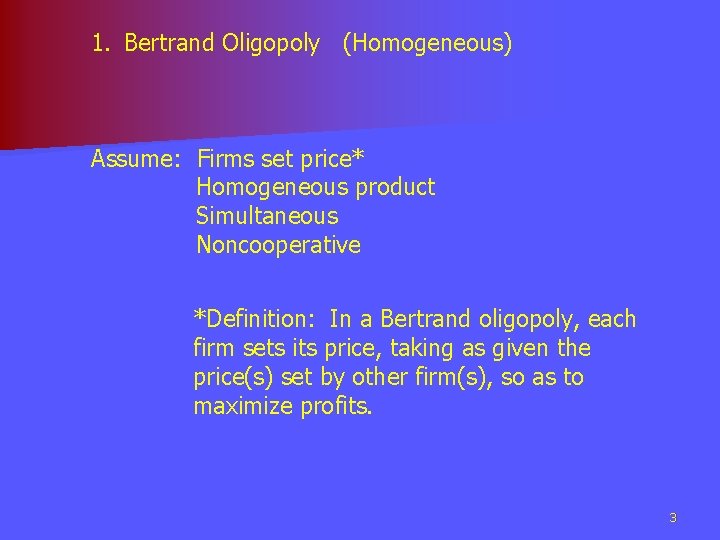 1. Bertrand Oligopoly (Homogeneous)

Assume: Firms set price*
Homogeneous product
Simultaneous
Noncooperative

*Definition: In a Bertrand oligopoly, each firm sets its price, taking as given the price(s) set by other firm(s), so as to maximize profits.

3